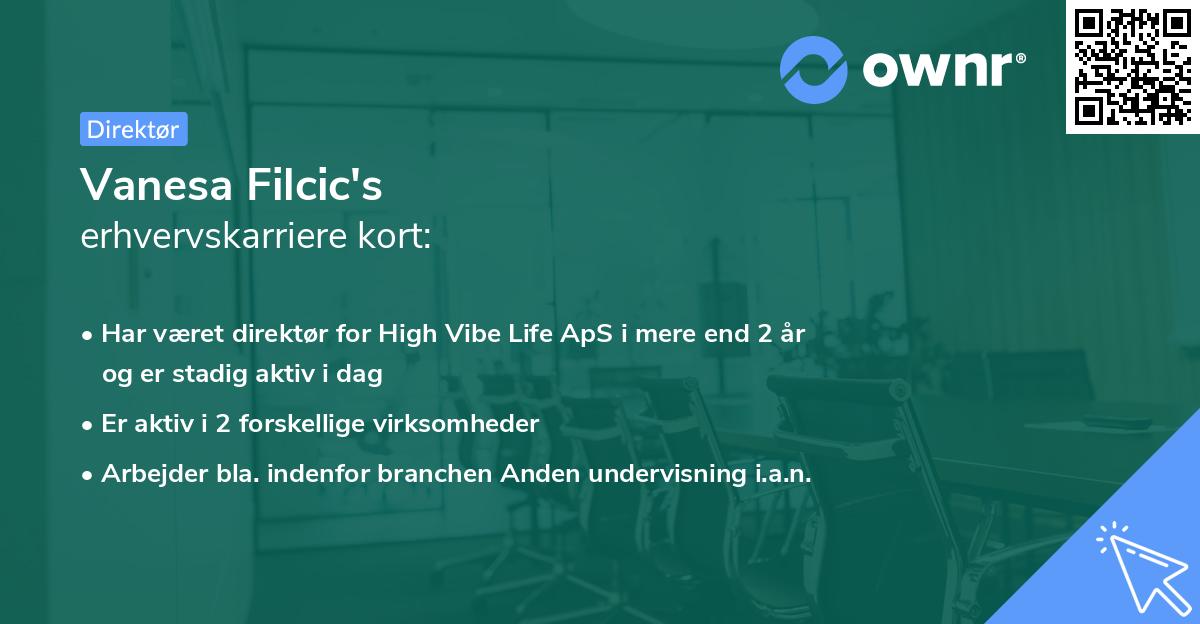 ownr®

Direktør

Vanesa Filcic's
erhvervskarriere kort:

• Har været direktør for High Vibe Life ApS i mere end 2 år og er stadig aktiv i dag
• Er aktiv i 2 forskellige virksomheder
• Arbejder bla. indenfor branchen Anden undervisning i.a.n.